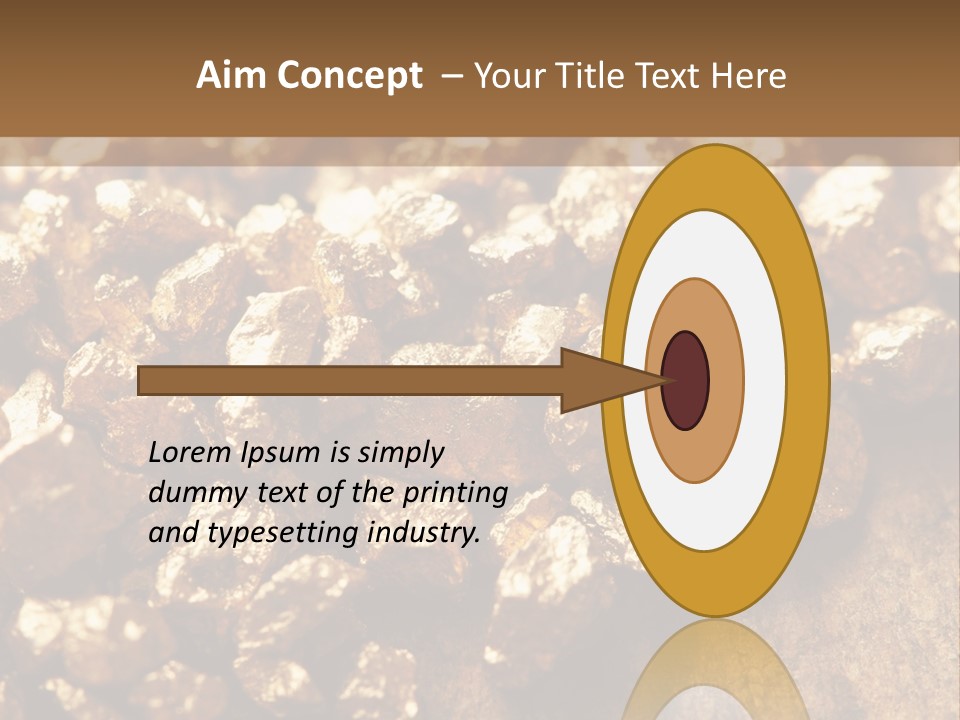 Aim Concept – Your Title Text Here

Lorem Ipsum is simply dummy text of the printing and typesetting industry.